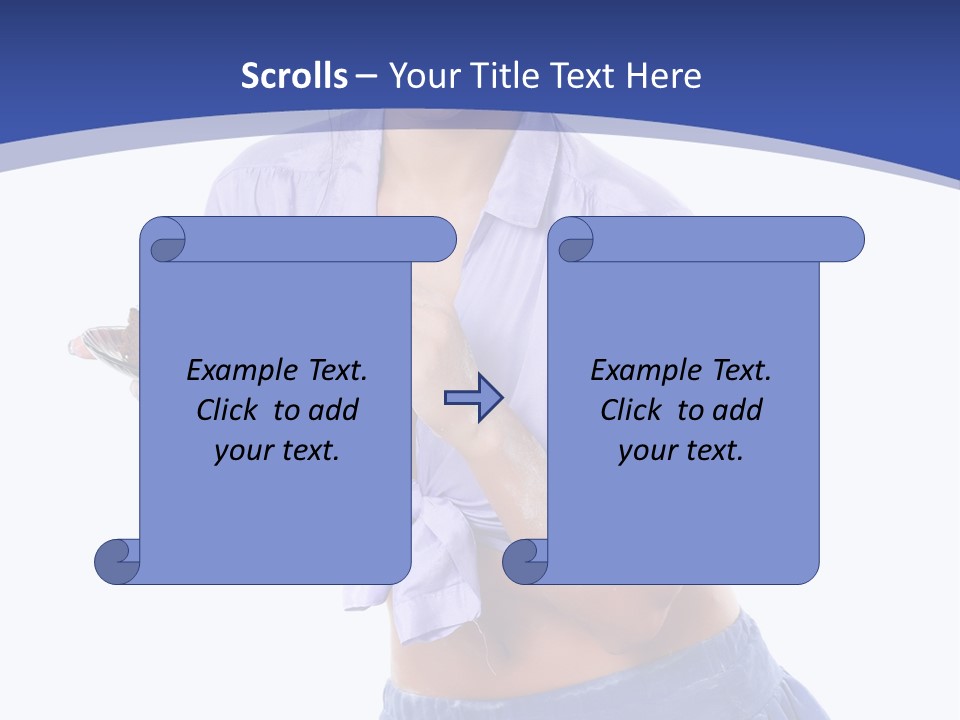 Scrolls – Your Title Text Here

Example Text. Click to add your text.

Example Text. Click to add your text.